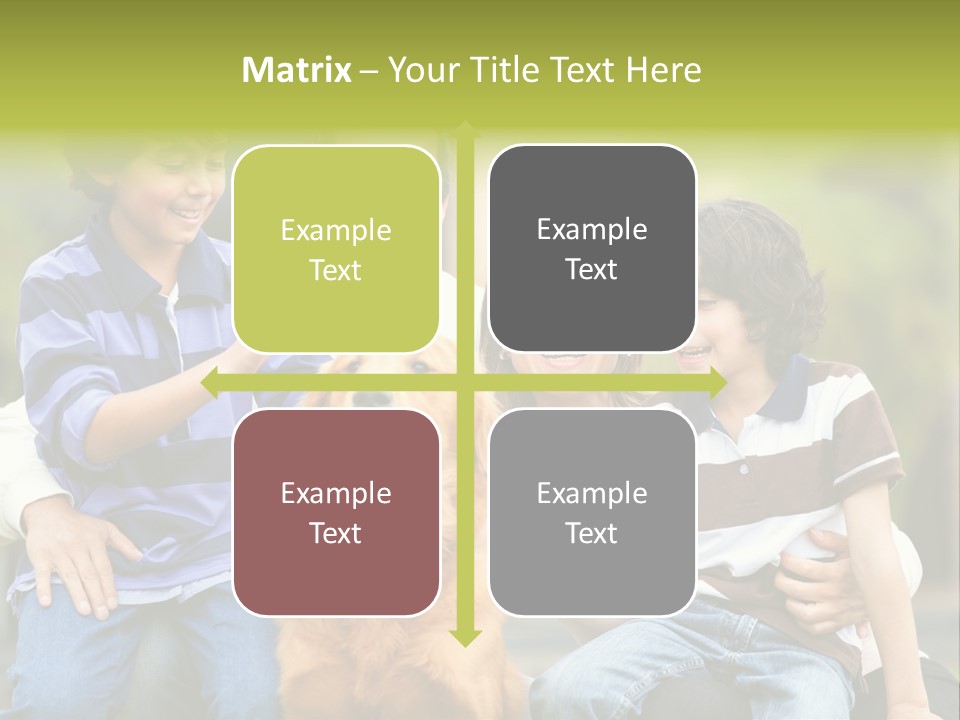 Matrix – Your Title Text Here

Example Text

Example Text

Example Text

Example Text